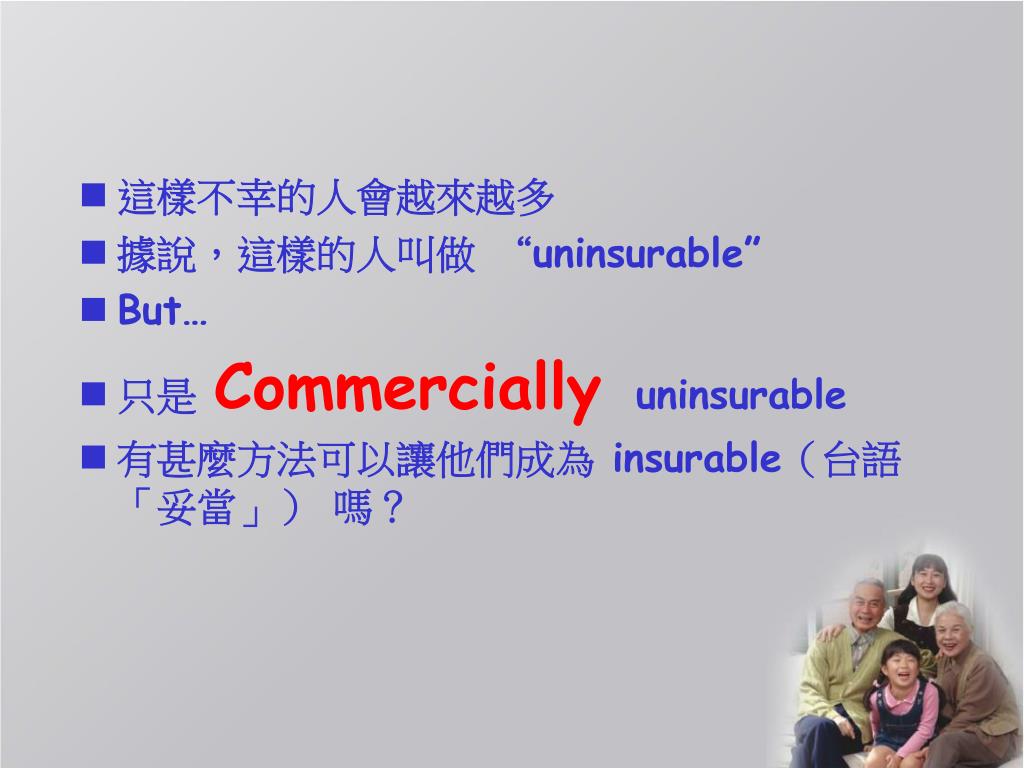 ■ 這樣不幸的人會越來越多
■ 據說，這樣的人叫做 “uninsurable”
■ But…
■ 只是 Commercially uninsurable
■ 有甚麼方法可以讓他們成為 insurable（台語「妥當」） 嗎？